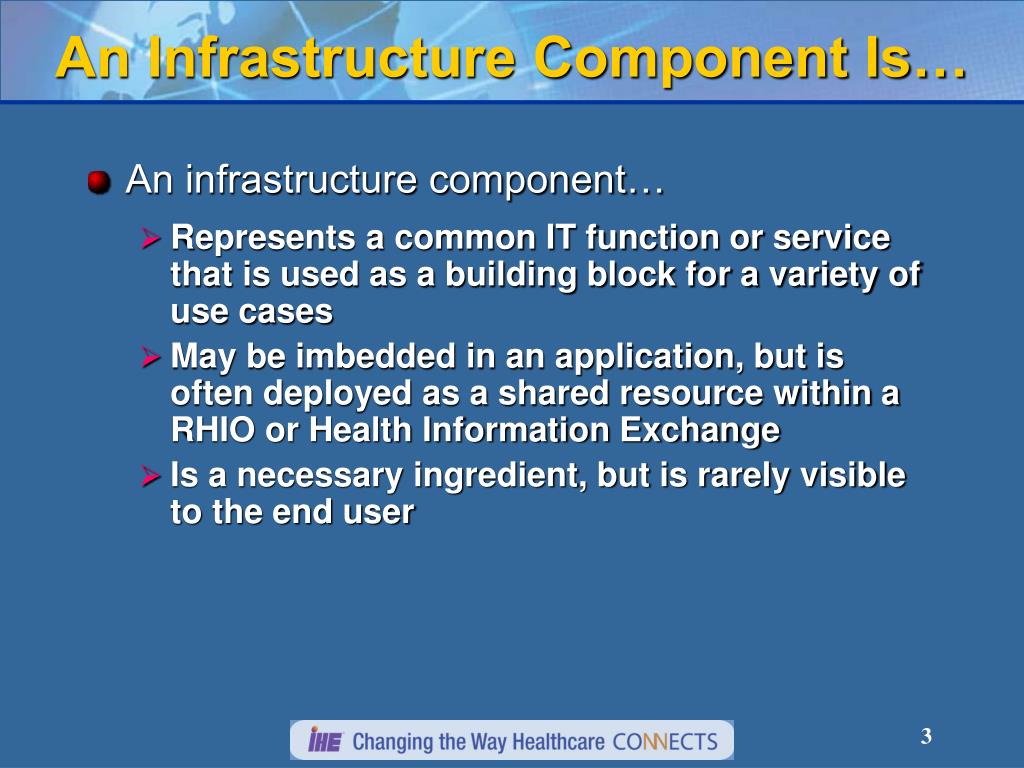 An Infrastructure Component Is…

An infrastructure component…

Represents a common IT function or service that is used as a building block for a variety of use cases

May be imbedded in an application, but is often deployed as a shared resource within a RHIO or Health Information Exchange

Is a necessary ingredient, but is rarely visible to the end user

IHE Changing the Way Healthcare CONNECTS

3